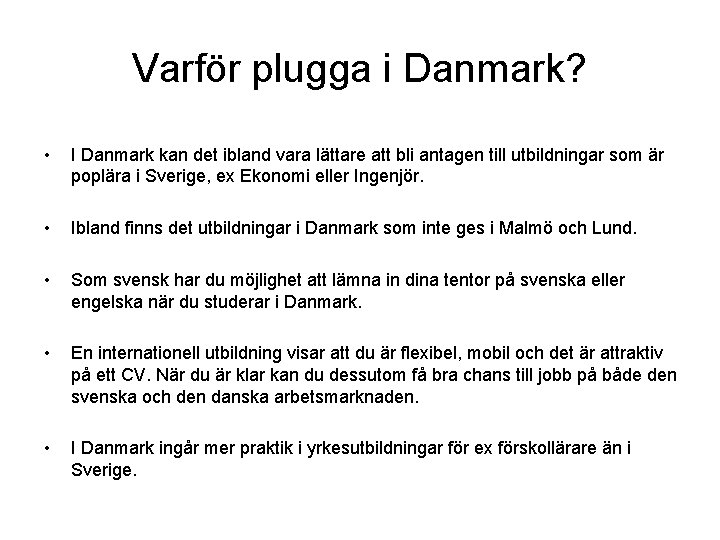 Varför plugga i Danmark?

• I Danmark kan det ibland vara lättare att bli antagen till utbildningar som är poplära i Sverige, ex Ekonomi eller Ingenjör.

• Ibland finns det utbildningar i Danmark som inte ges i Malmö och Lund.

• Som svensk har du möjlighet att lämna in dina tentor på svenska eller engelska när du studerar i Danmark.

• En internationell utbildning visar att du är flexibel, mobil och det är attraktiv på ett CV. När du är klar kan du dessutom få bra chans till jobb på både den svenska och den danska arbetsmarknaden.

• I Danmark ingår mer praktik i yrkesutbildningar för ex förskollärare än i Sverige.